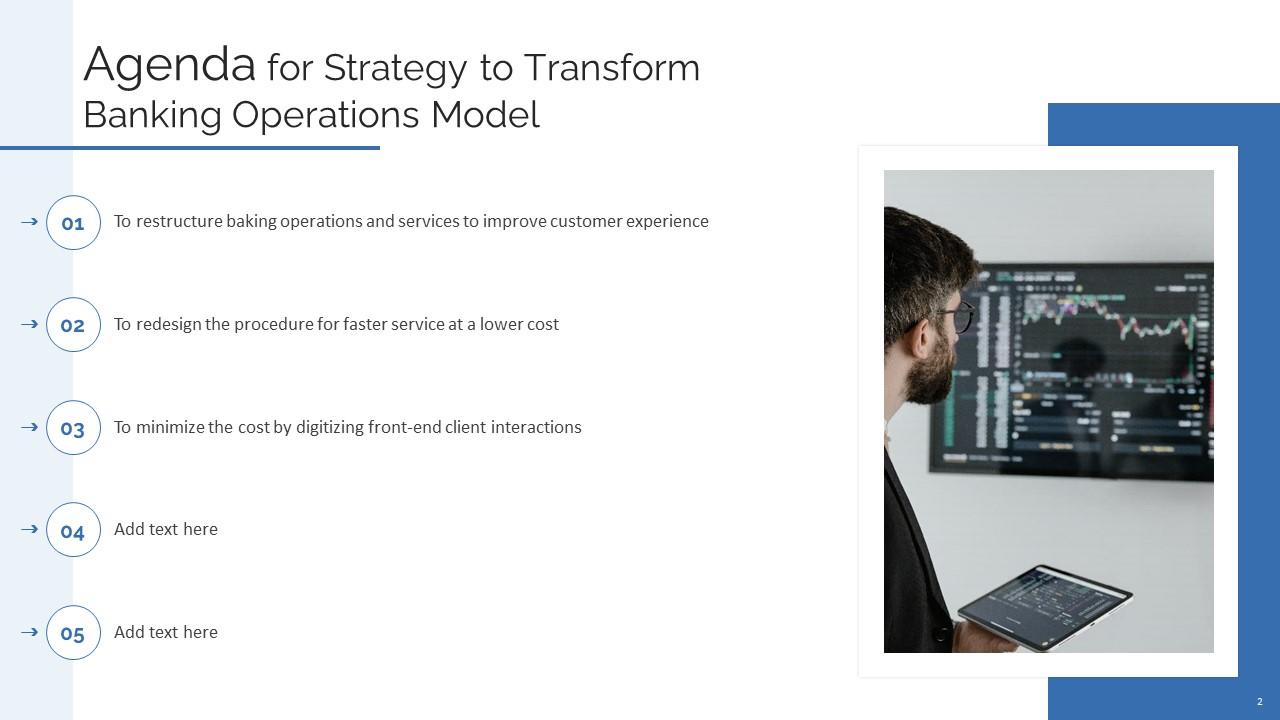 Agenda for Strategy to Transform Banking Operations Model

01 To restructure baking operations and services to improve customer experience

02 To redesign the procedure for faster service at a lower cost

03 To minimize the cost by digitizing front-end client interactions

04 Add text here

05 Add text here

2